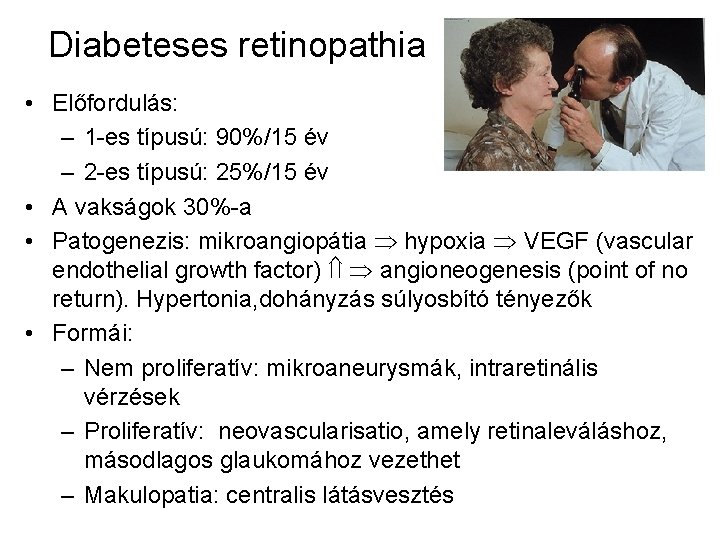 Diabeteses retinopathia

• Előfordulás:
  – 1-es típusú: 90%/15 év
  – 2-es típusú: 25%/15 év
• A vakságok 30%-a
• Patogenezis: mikroangiopátia $\Rightarrow$ hypoxia $\Rightarrow$ VEGF (vascular endothelial growth factor) $\Uparrow$ $\Rightarrow$ angioneogenesis (point of no return). Hypertonia,dohányzás súlyosbító tényezők
• Formái:
  – Nem proliferatív: mikroaneurysmák, intraretinális vérzések
  – Proliferatív: neovascularisatio, amely retinaleváláshoz, másodlagos glaukomához vezethet
  – Makulopatia: centralis látásvesztés